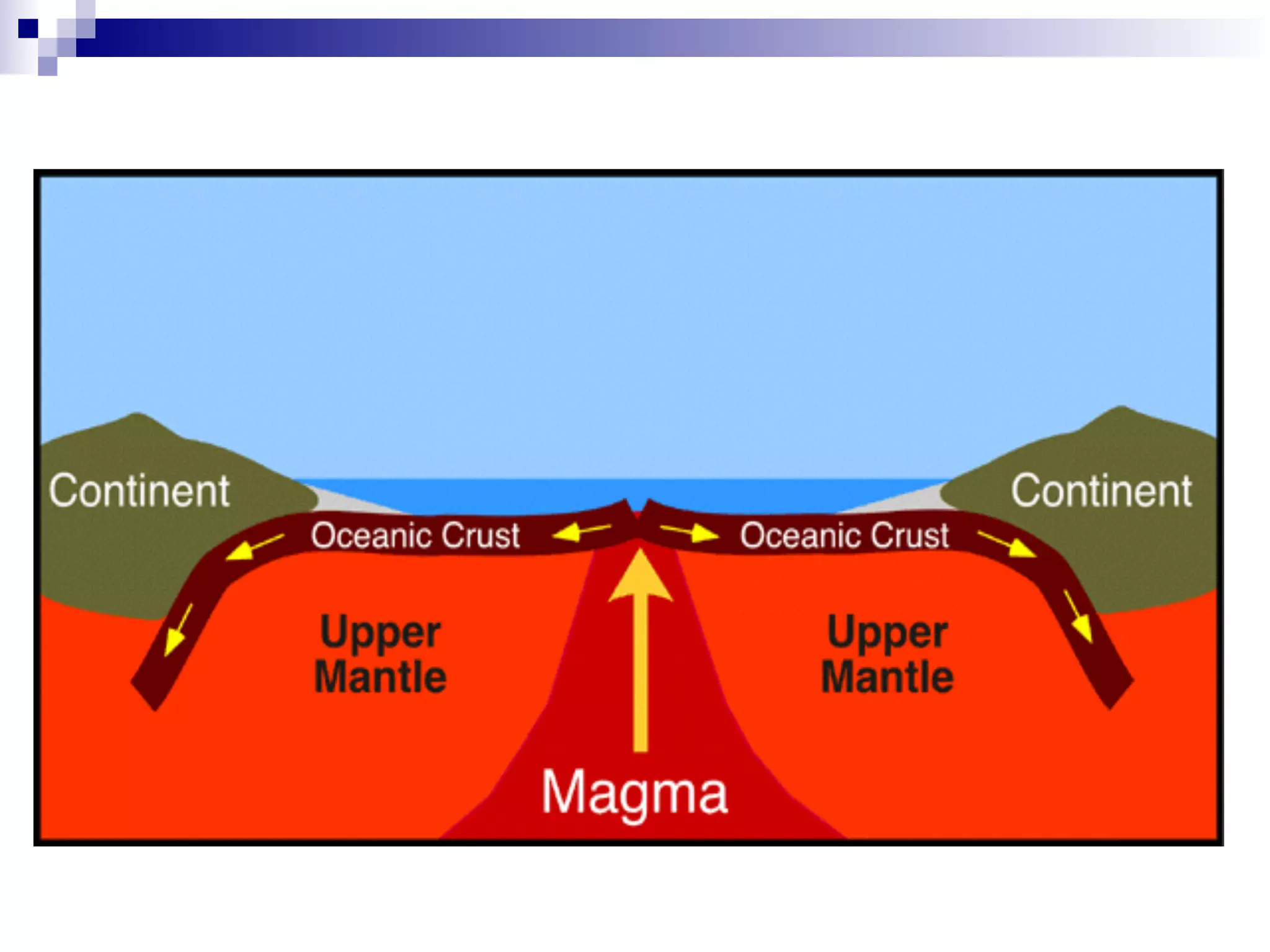 Continent

Continent

Oceanic Crust

Oceanic Crust

Upper Mantle

Upper Mantle

Magma